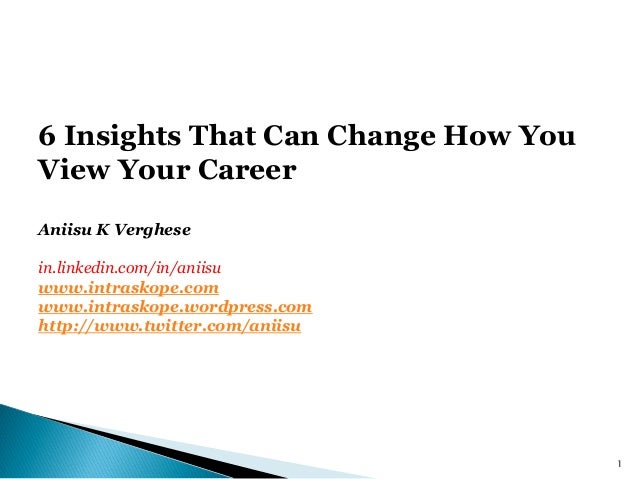 6 Insights That Can Change How You View Your Career

Aniisu K Verghese

in.linkedin.com/in/aniisu
www.intraskope.com
www.intraskope.wordpress.com
http://www.twitter.com/aniisu

1